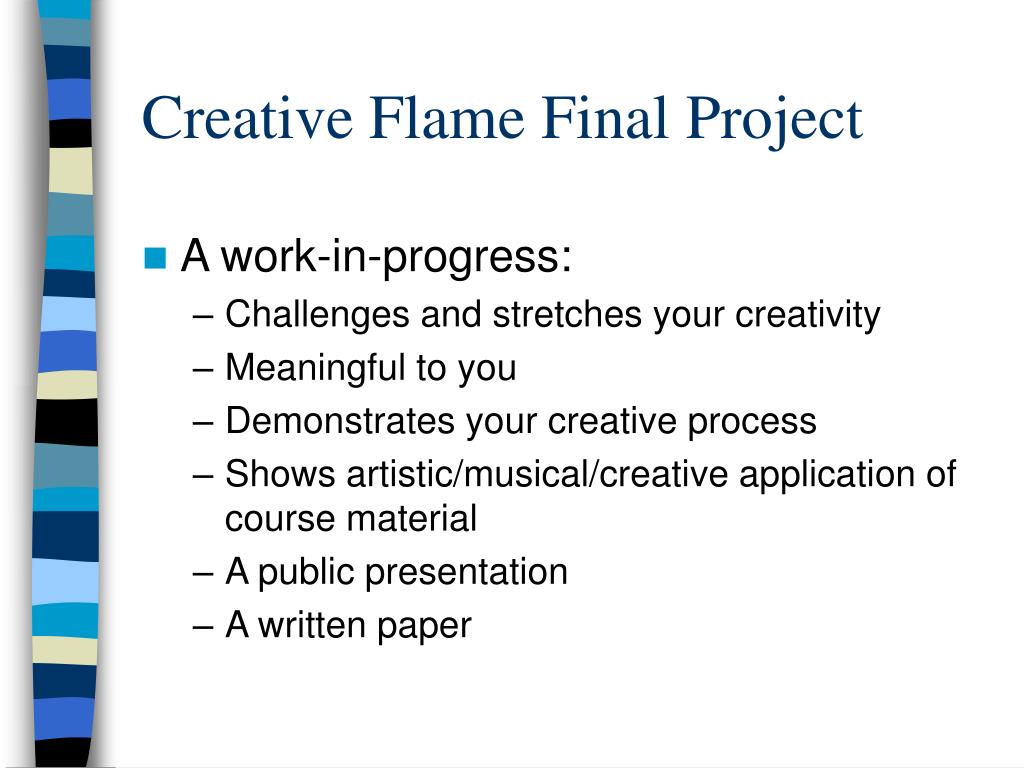 Creative Flame Final Project

A work-in-progress:
– Challenges and stretches your creativity
– Meaningful to you
– Demonstrates your creative process
– Shows artistic/musical/creative application of course material
– A public presentation
– A written paper